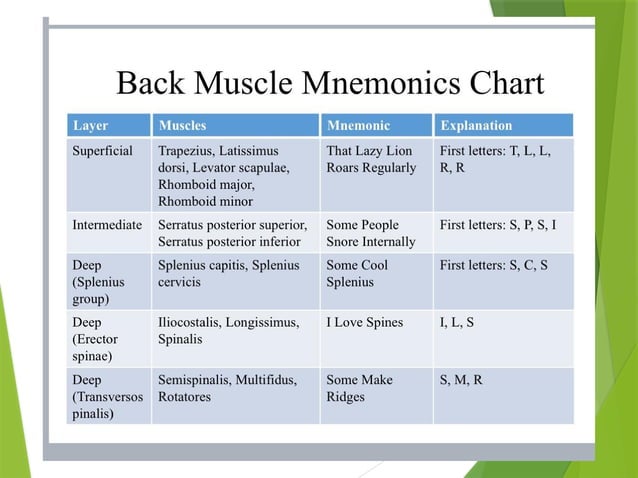 Back Muscle Mnemonics Chart

| Layer | Muscles | Mnemonic | Explanation |
|---|---|---|---|
| Superficial | Trapezius, Latissimus dorsi, Levator scapulae, Rhomboid major, Rhomboid minor | That Lazy Lion Roars Regularly | First letters: T, L, L, R, R |
| Intermediate | Serratus posterior superior, Serratus posterior inferior | Some People Snore Internally | First letters: S, P, S, I |
| Deep (Splenius group) | Splenius capitis, Splenius cervicis | Some Cool Splenius | First letters: S, C, S |
| Deep (Erector spinae) | Iliocostalis, Longissimus, Spinalis | I Love Spines | I, L, S |
| Deep (Transversos pinalis) | Semispinalis, Multifidus, Rotatores | Some Make Ridges | S, M, R |